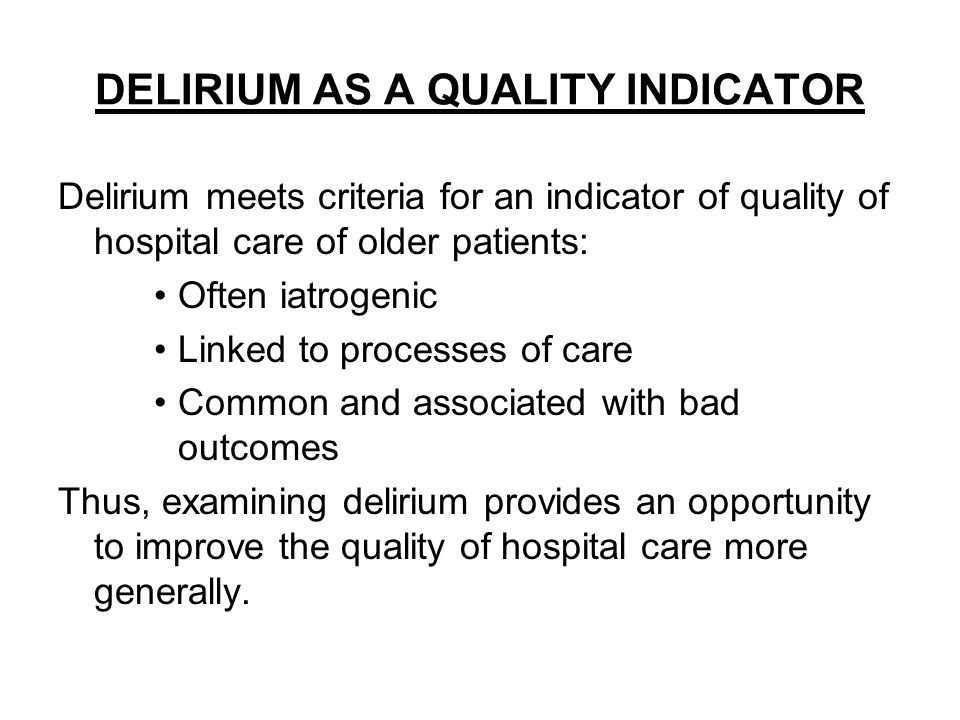 DELIRIUM AS A QUALITY INDICATOR

Delirium meets criteria for an indicator of quality of hospital care of older patients:

• Often iatrogenic
• Linked to processes of care
• Common and associated with bad outcomes

Thus, examining delirium provides an opportunity to improve the quality of hospital care more generally.